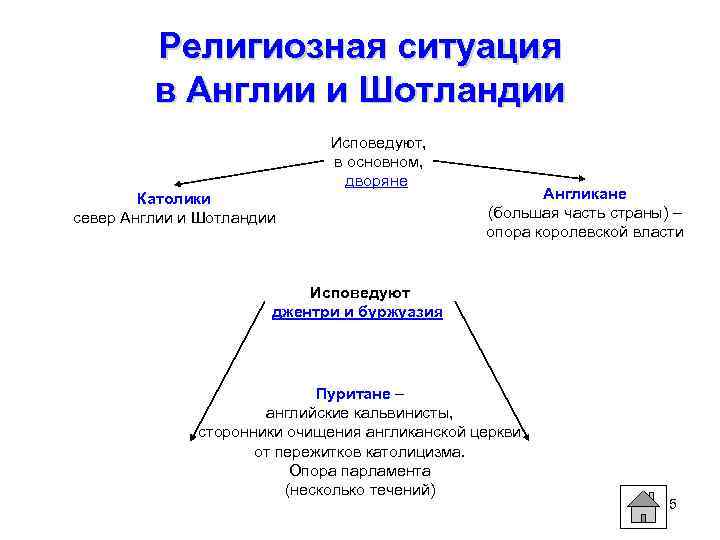 Религиозная ситуация в Англии и Шотландии

Исповедуют, в основном, дворяне

Католики
север Англии и Шотландии

Англикане
(большая часть страны) – опора королевской власти

Исповедуют
джентри и буржуазия

Пуритане –
английские кальвинисты, сторонники очищения англиканской церкви от пережитков католицизма.
Опора парламента
(несколько течений)

5